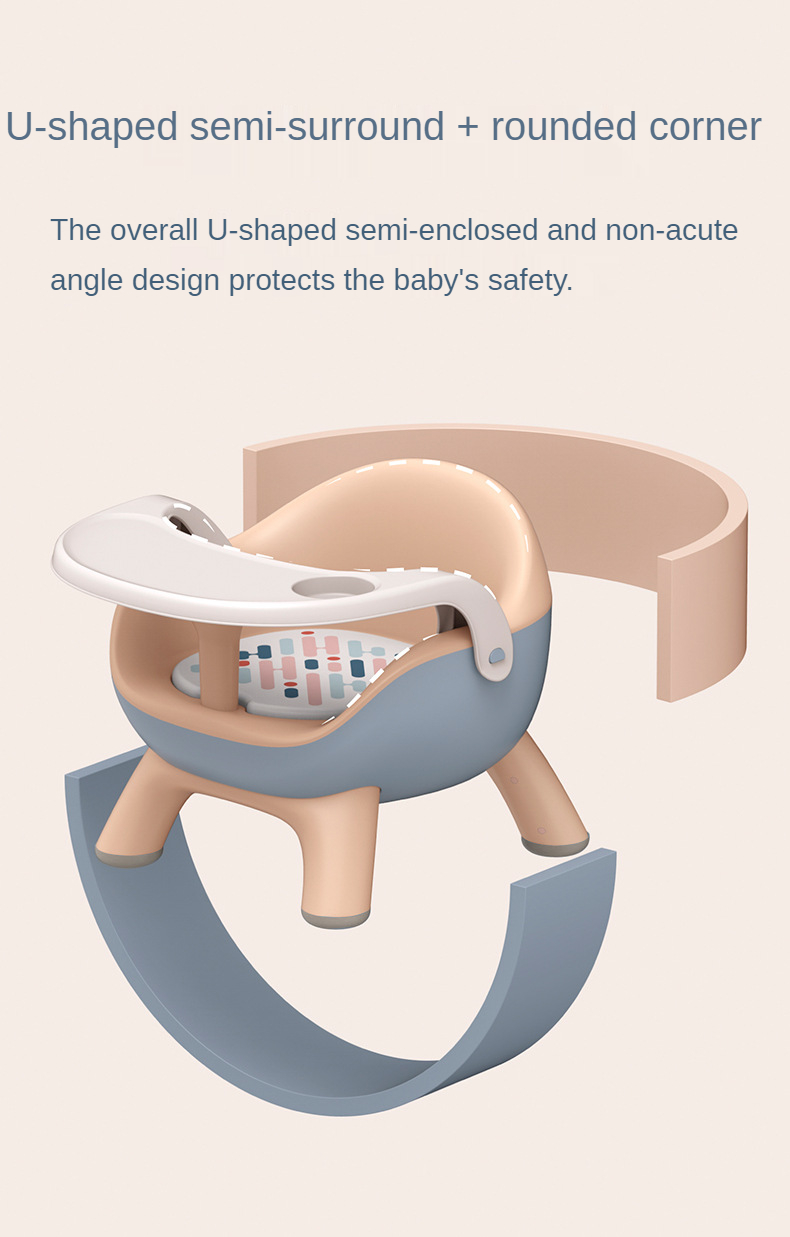 U-shaped semi-surround + rounded corner

The overall U-shaped semi-enclosed and non-acute angle design protects the baby's safety.